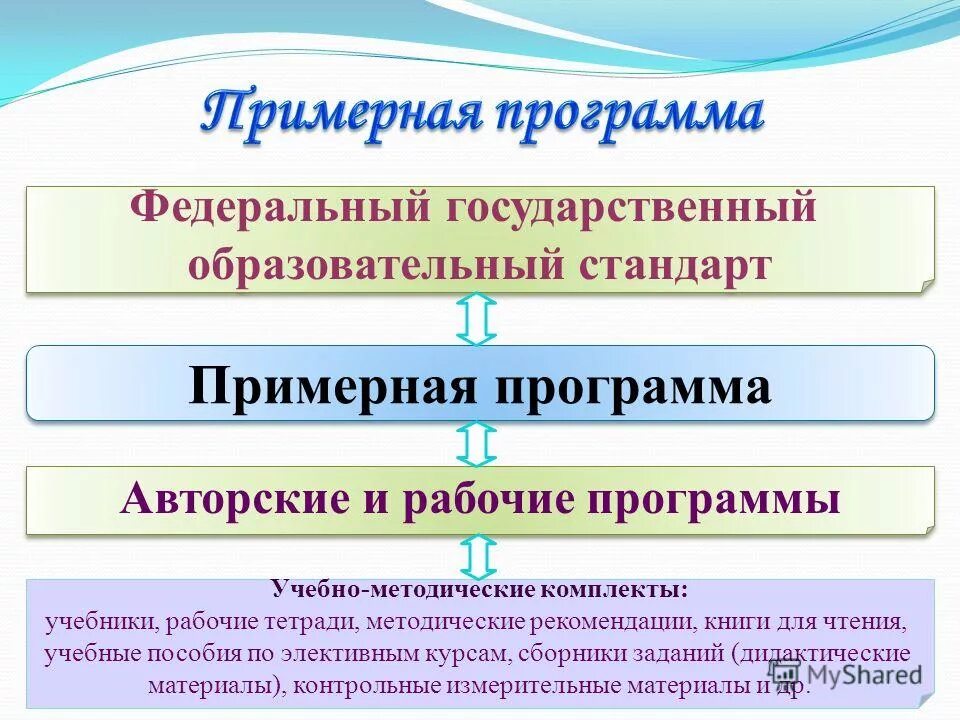 Примерная программа

Федеральный государственный образовательный стандарт

Примерная программа

Авторские и рабочие программы

Учебно-методические комплекты:
учебники, рабочие тетради, методические рекомендации, книги для чтения, учебные пособия по элективным курсам, сборники заданий (дидактические материалы), контрольные измерительные материалы и др.

MyShared